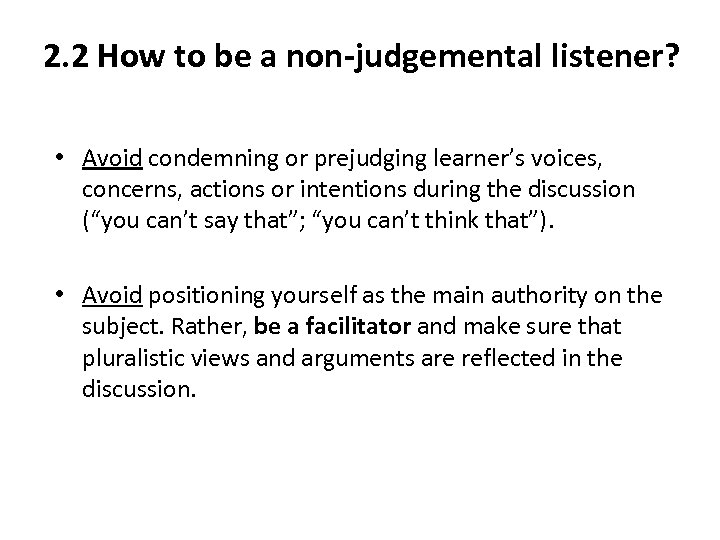 2.2 How to be a non-judgemental listener?

• Avoid condemning or prejudging learner’s voices, concerns, actions or intentions during the discussion (“you can’t say that”; “you can’t think that”).

• Avoid positioning yourself as the main authority on the subject. Rather, be a facilitator and make sure that pluralistic views and arguments are reflected in the discussion.